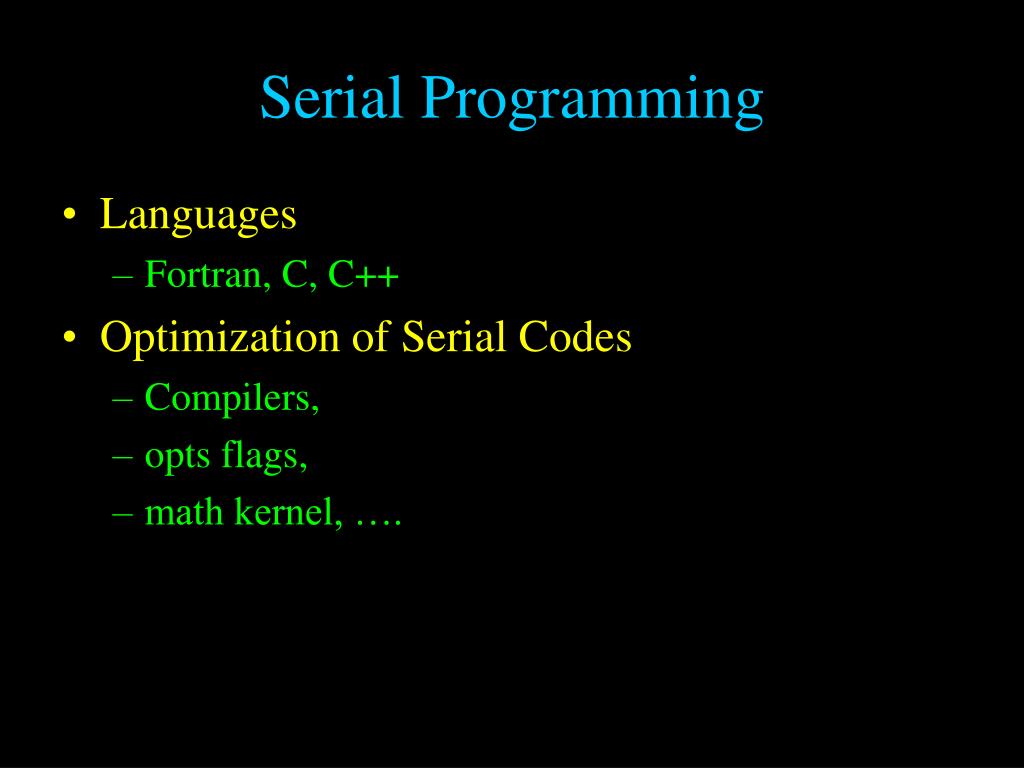 Serial Programming

• Languages
– Fortran, C, C++
• Optimization of Serial Codes
– Compilers,
– opts flags,
– math kernel, ….